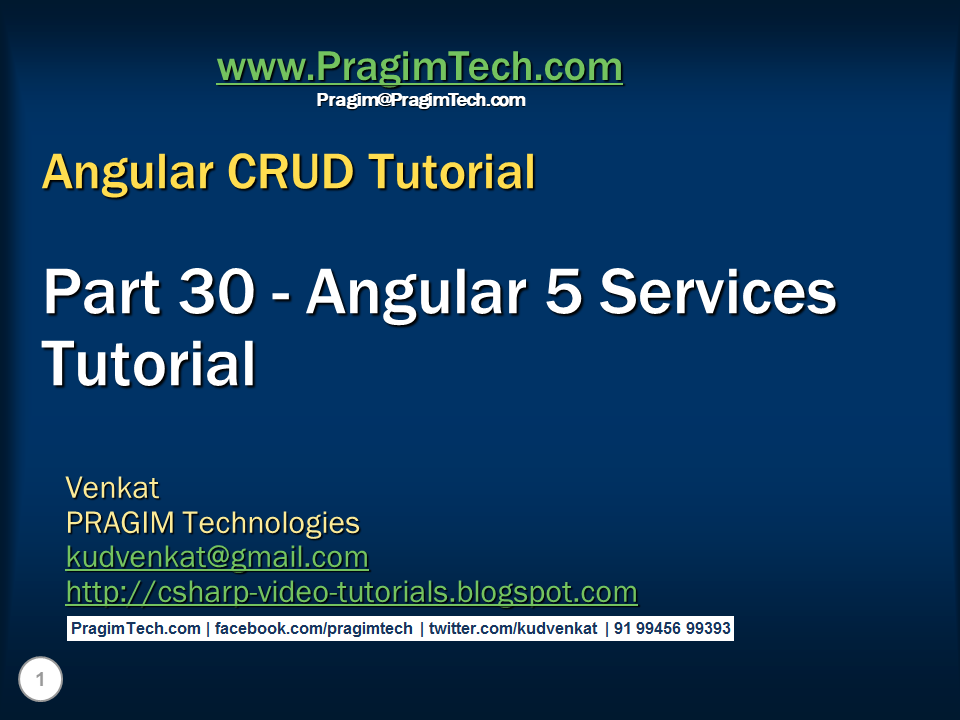 www.PragimTech.com
Pragim@PragimTech.com

Angular CRUD Tutorial

Part 30 - Angular 5 Services Tutorial

Venkat
PRAGIM Technologies
kudvenkat@gmail.com
http://csharp-video-tutorials.blogspot.com

PragimTech.com | facebook.com/pragimtech | twitter.com/kudvenkat | 91 99456 99393

1